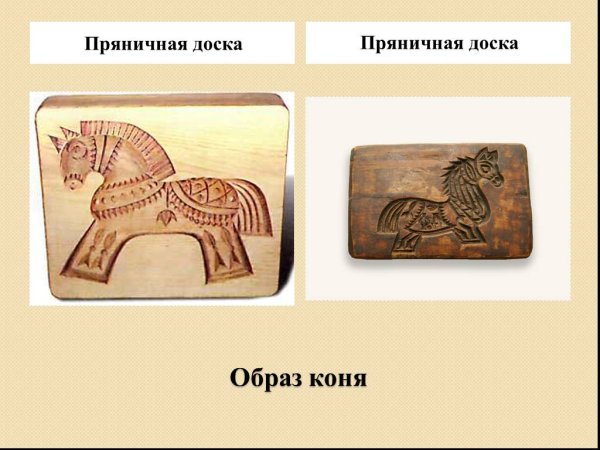 Пряничная доска

Пряничная доска

Образ коня